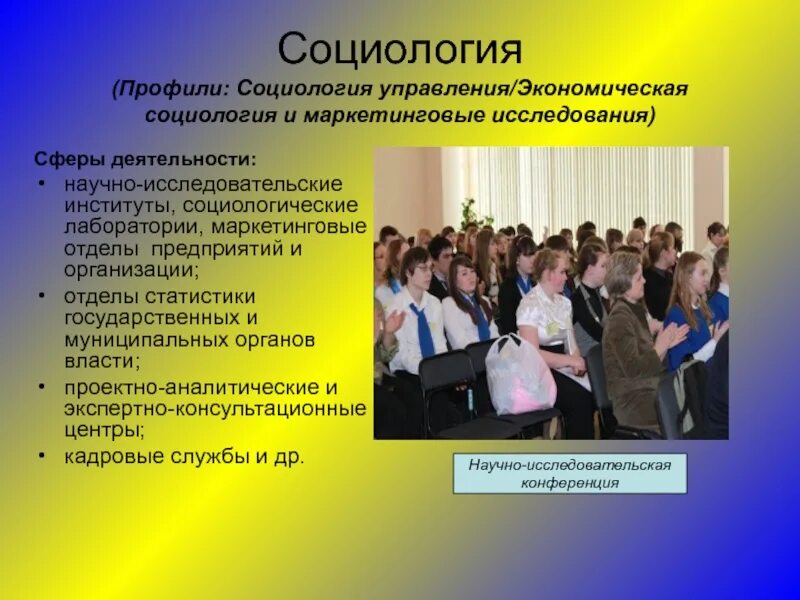 Социология
(Профили: Социология управления/Экономическая социология и маркетинговые исследования)

Сферы деятельности:
• научно-исследовательские институты, социологические лаборатории, маркетинговые отделы предприятий и организации;
• отделы статистики государственных и муниципальных органов власти;
• проектно-аналитические и экспертно-консультационные центры;
• кадровые службы и др.

Научно-исследовательская конференция